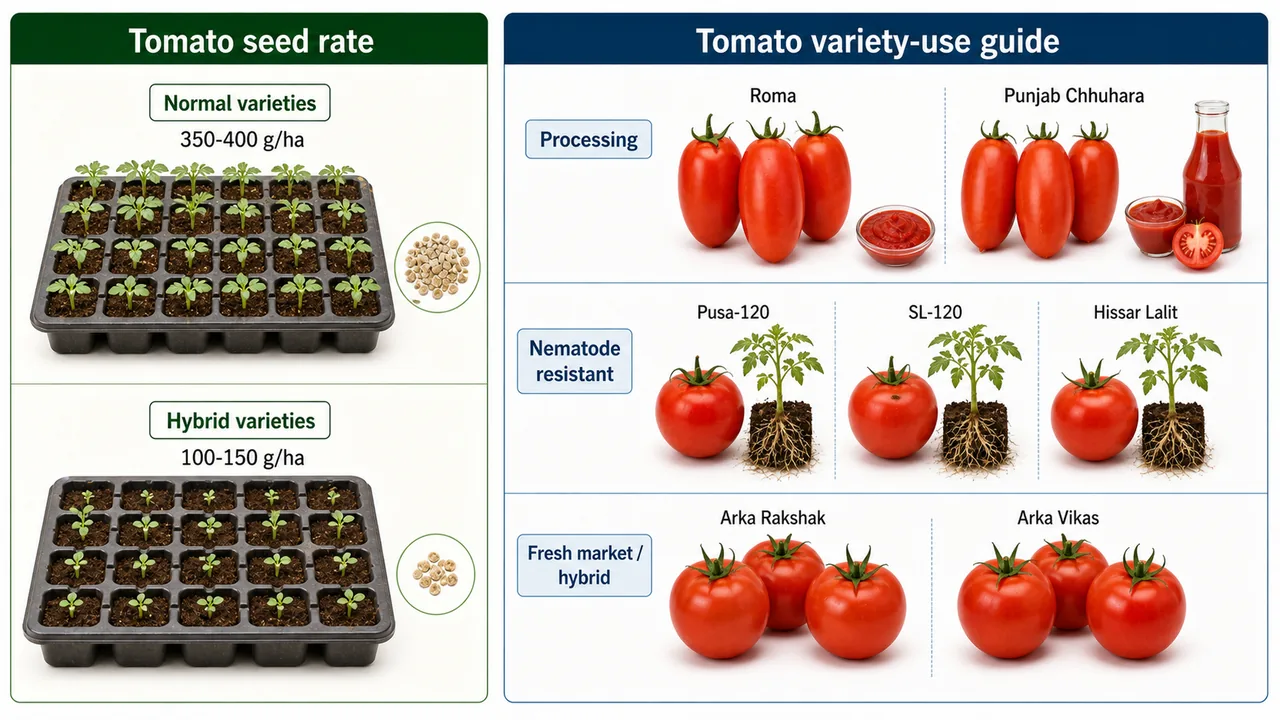 Tomato seed rate

Normal varieties
350-400 g/ha

Hybrid varieties
100-150 g/ha

Tomato variety-use guide

Processing
Roma
Punjab Chhuhara

Nematode resistant
Pusa-120
SL-120
Hissar Lalit

Fresh market / hybrid
Arka Rakshak
Arka Vikas